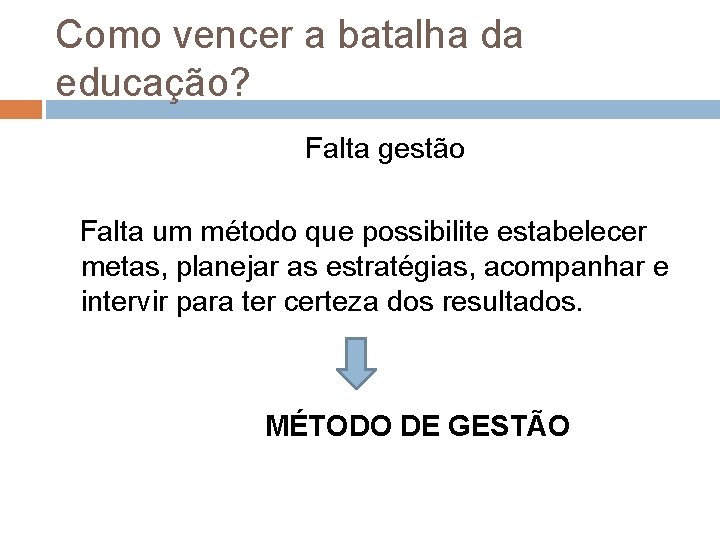 Como vencer a batalha da educação?

Falta gestão

Falta um método que possibilite estabelecer metas, planejar as estratégias, acompanhar e intervir para ter certeza dos resultados.

MÉTODO DE GESTÃO